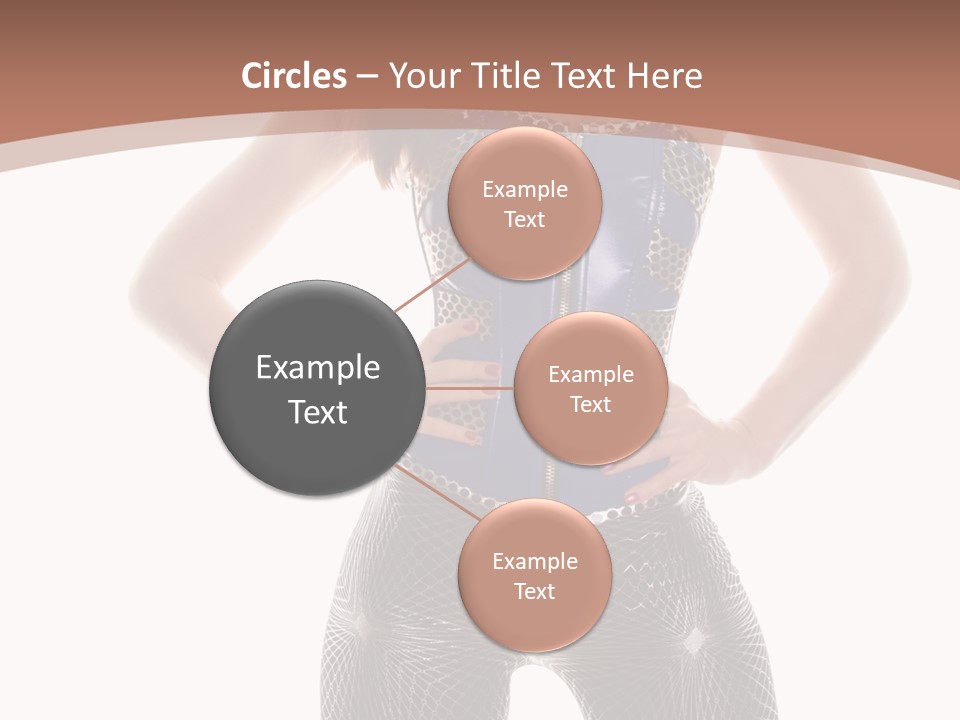 Circles – Your Title Text Here

Example Text

Example Text

Example Text

Example Text